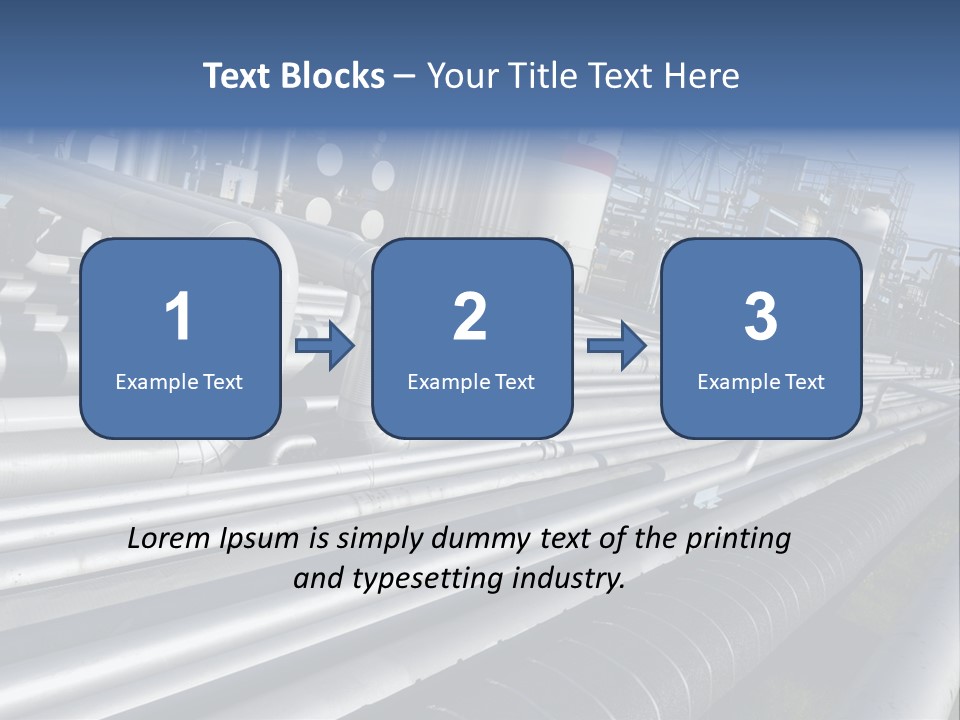 Text Blocks – Your Title Text Here

1
Example Text

2
Example Text

3
Example Text

Lorem Ipsum is simply dummy text of the printing and typesetting industry.